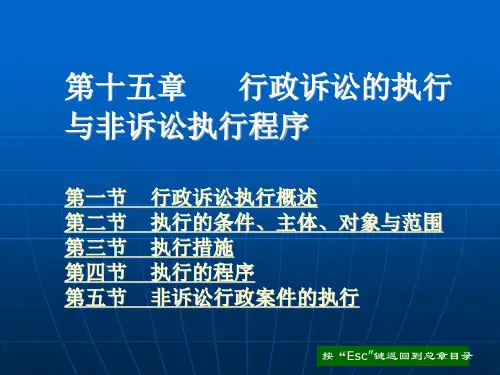 第十五章　　行政诉讼的执行与非诉讼执行程序

第一节　行政诉讼执行概述
第二节　执行的条件、主体、对象与范围
第三节　执行措施
第四节　执行的程序
第五节　非诉讼行政案件的执行

按“Esc”键返回到总章目录